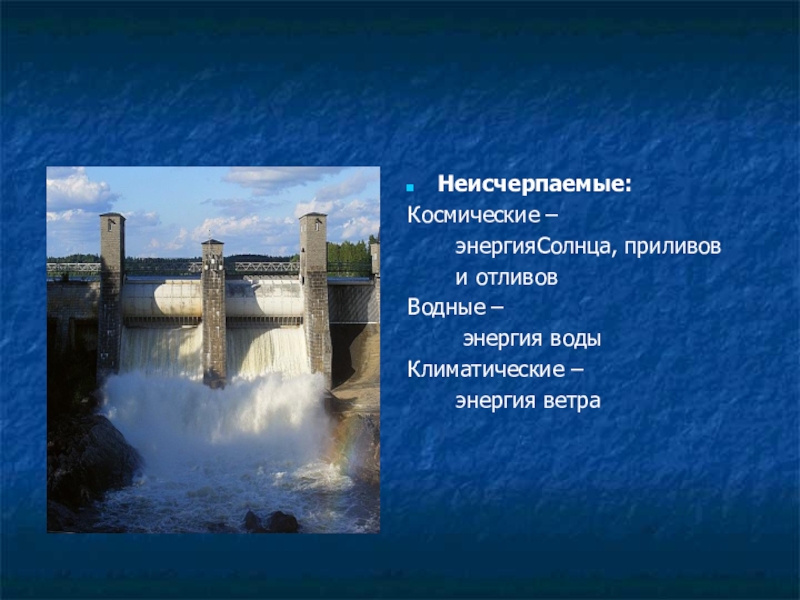 Неисчерпаемые:
Космические –
энергияСолнца, приливов и отливов
Водные –
энергия воды
Климатические –
энергия ветра